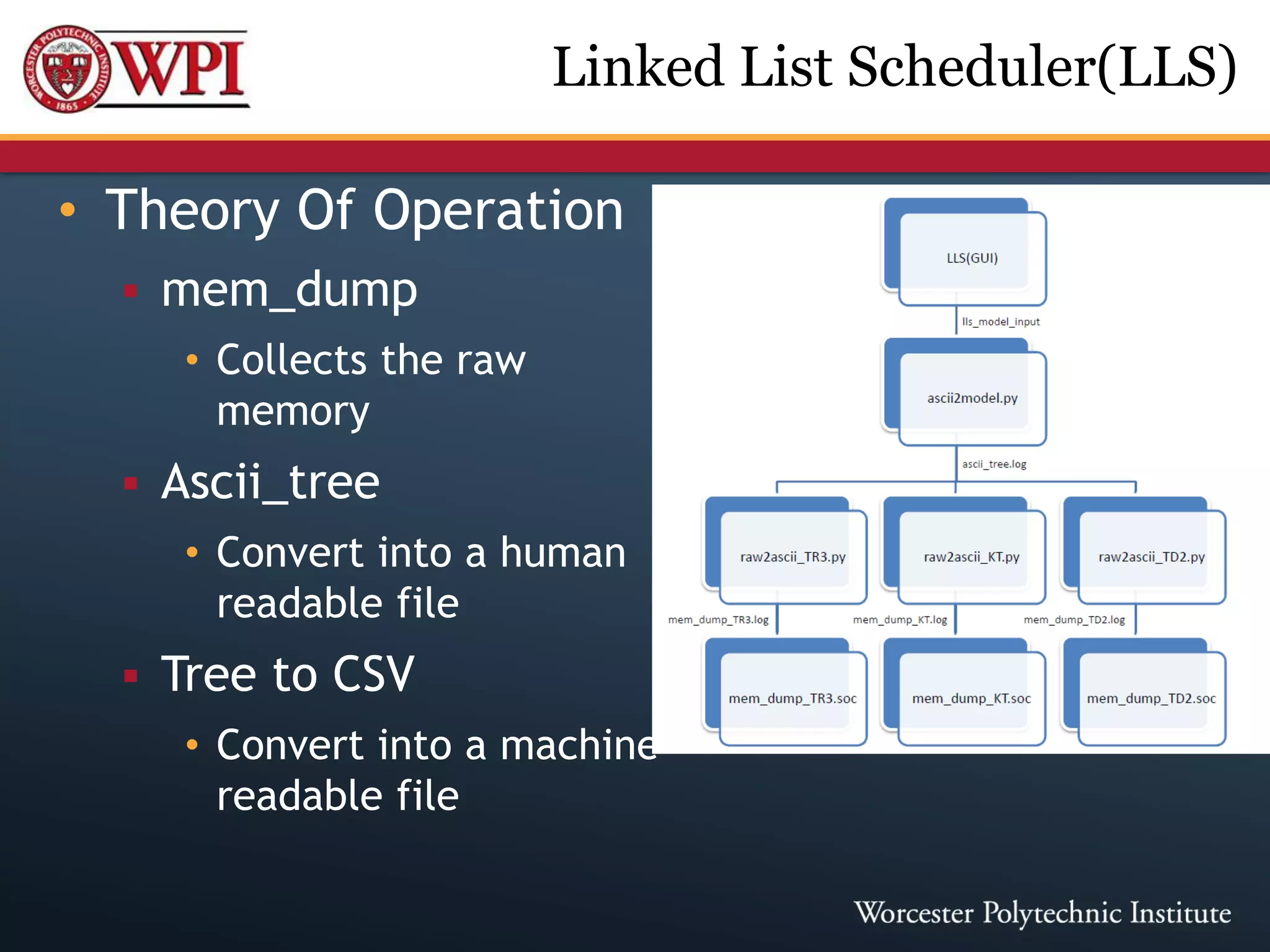 WORCESTER POLYTECHNIC INSTITUTE 1865

WPI

Linked List Scheduler(LLS)

• Theory Of Operation
▪ mem_dump
• Collects the raw memory
▪ Ascii_tree
• Convert into a human readable file
▪ Tree to CSV
• Convert into a machine readable file

LLS(GUI)
lls_model_input
ascii2model.py
ascii_tree.log
raw2ascii_TR3.py
raw2ascii_KT.py
raw2ascii_TD2.py
mem_dump_TR3.log
mem_dump_KT.log
mem_dump_TD2.log
mem_dump_TR3.soc
mem_dump_KT.soc
mem_dump_TD2.soc

Worcester Polytechnic Institute